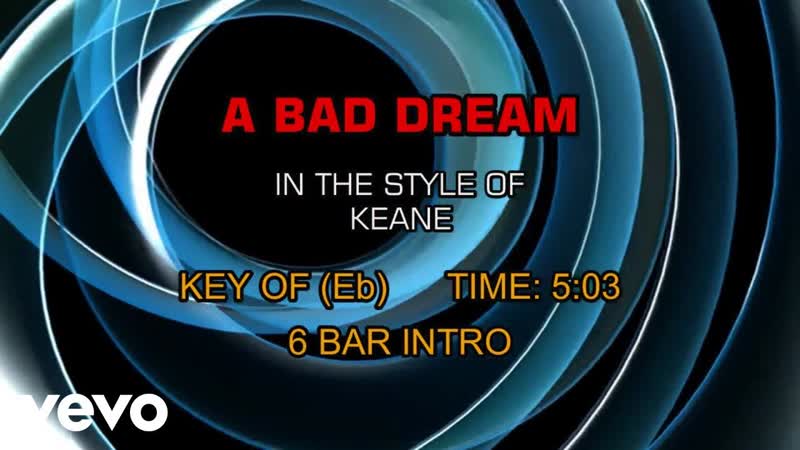 A BAD DREAM

IN THE STYLE OF
KEANE

KEY OF (Eb) TIME: 5:03

6 BAR INTRO

vevo